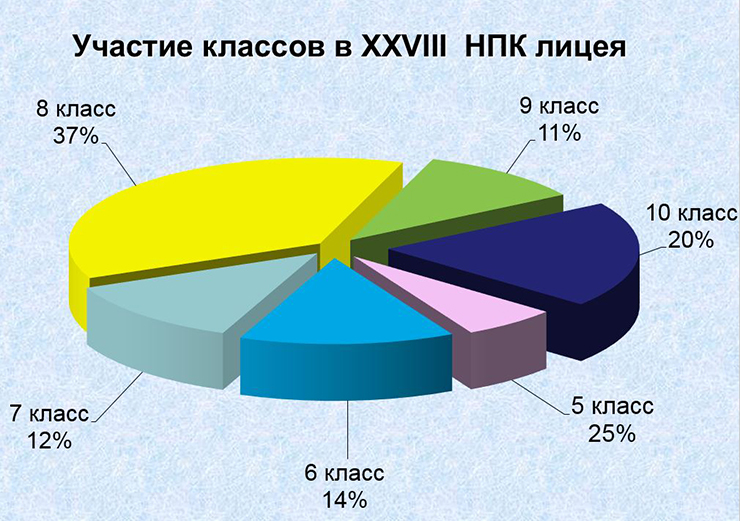 Участие классов в XXVIII НПК лицея

8 класс
37%

9 класс
11%

10 класс
20%

5 класс
25%

6 класс
14%

7 класс
12%